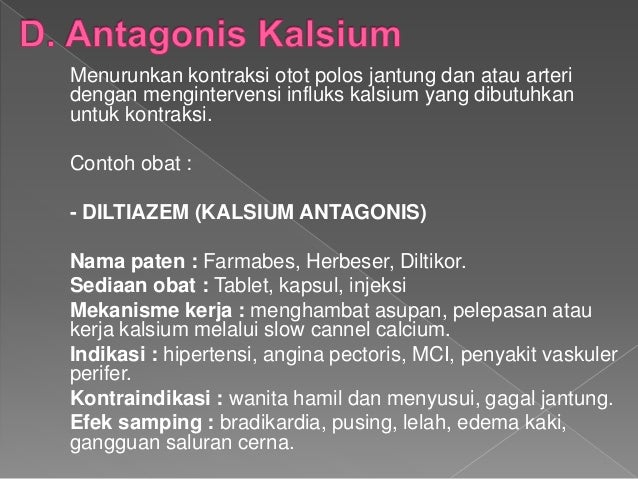 D. Antagonis Kalsium

Menurunkan kontraksi otot polos jantung dan atau arteri dengan mengintervensi influks kalsium yang dibutuhkan untuk kontraksi.

Contoh obat :

- DILTIAZEM (KALSIUM ANTAGONIS)

Nama paten : Farmabes, Herbeser, Diltikor.
Sediaan obat : Tablet, kapsul, injeksi
Mekanisme kerja : menghambat asupan, pelepasan atau kerja kalsium melalui slow cannel calcium.
Indikasi : hipertensi, angina pectoris, MCI, penyakit vaskuler perifer.
Kontraindikasi : wanita hamil dan menyusui, gagal jantung.
Efek samping : bradikardia, pusing, lelah, edema kaki, gangguan saluran cerna.